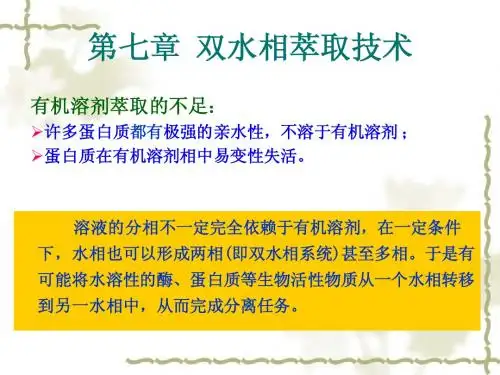 第七章 双水相萃取技术

有机溶剂萃取的不足：
➢许多蛋白质都有极强的亲水性，不溶于有机溶剂；
➢蛋白质在有机溶剂相中易变性失活。

溶液的分相不一定完全依赖于有机溶剂，在一定条件下，水相也可以形成两相(即双水相系统)甚至多相。于是有可能将水溶性的酶、蛋白质等生物活性物质从一个水相转移到另一水相中，从而完成分离任务。